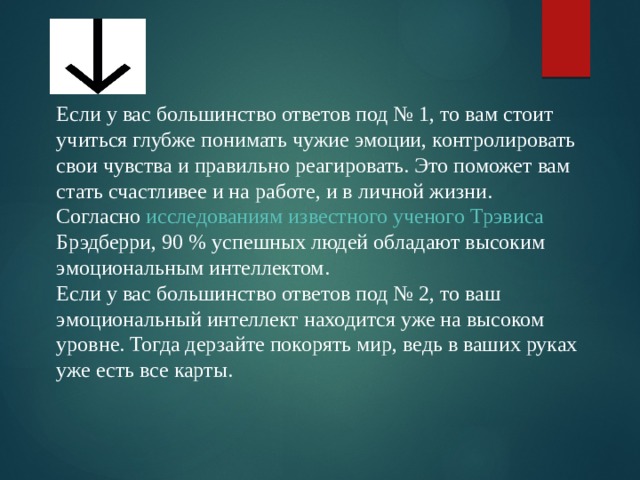 Если у вас большинство ответов под № 1, то вам стоит учиться глубже понимать чужие эмоции, контролировать свои чувства и правильно реагировать. Это поможет вам стать счастливее и на работе, и в личной жизни. Согласно исследованиям известного ученого Трэвиса Брэдберри, 90 % успешных людей обладают высоким эмоциональным интеллектом.
Если у вас большинство ответов под № 2, то ваш эмоциональный интеллект находится уже на высоком уровне. Тогда дерзайте покорять мир, ведь в ваших руках уже есть все карты.